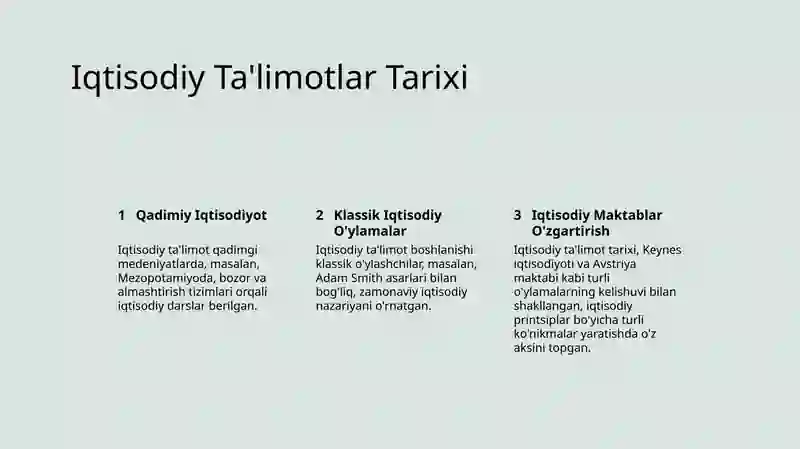 Iqtisodiy Ta'limotlar Tarixi

1 Qadimiy Iqtisodiyot

Iqtisodiy ta'limot qadimgi medeniyatlarda, masalan, Mezopotamiyoda, bozor va almashtirish tizimlari orqali iqtisodiy darslar berilgan.

2 Klassik Iqtisodiy O'ylamalar

Iqtisodiy ta'limot boshlanishi klassik o'ylashchilar, masalan, Adam Smith asarlari bilan bog'liq, zamonaviy iqtisodiy nazariyani o'rnatgan.

3 Iqtisodiy Maktablar O'zgartirish

Iqtisodiy ta'limot tarixi, Keynes iqtisodiyoti va Avstriya maktabi kabi turli o'ylamalarning kelishuvi bilan shakllangan, iqtisodiy printsiplar bo'yicha turli ko'nikmalar yaratishda o'z aksini topgan.